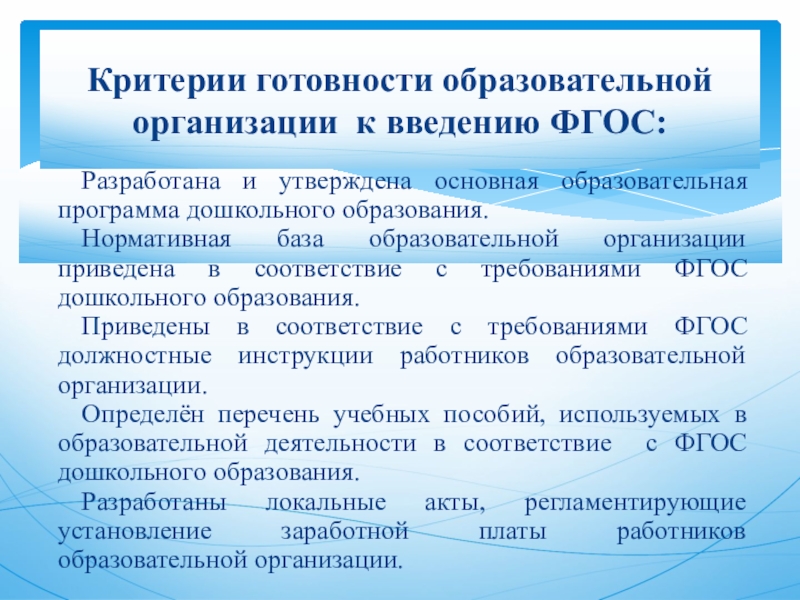 Критерии готовности образовательной организации к введению ФГОС:

Разработана и утверждена основная образовательная программа дошкольного образования.

Нормативная база образовательной организации приведена в соответствие с требованиями ФГОС дошкольного образования.

Приведены в соответствие с требованиями ФГОС должностные инструкции работников образовательной организации.

Определён перечень учебных пособий, используемых в образовательной деятельности в соответствие с ФГОС дошкольного образования.

Разработаны локальные акты, регламентирующие установление заработной платы работников образовательной организации.